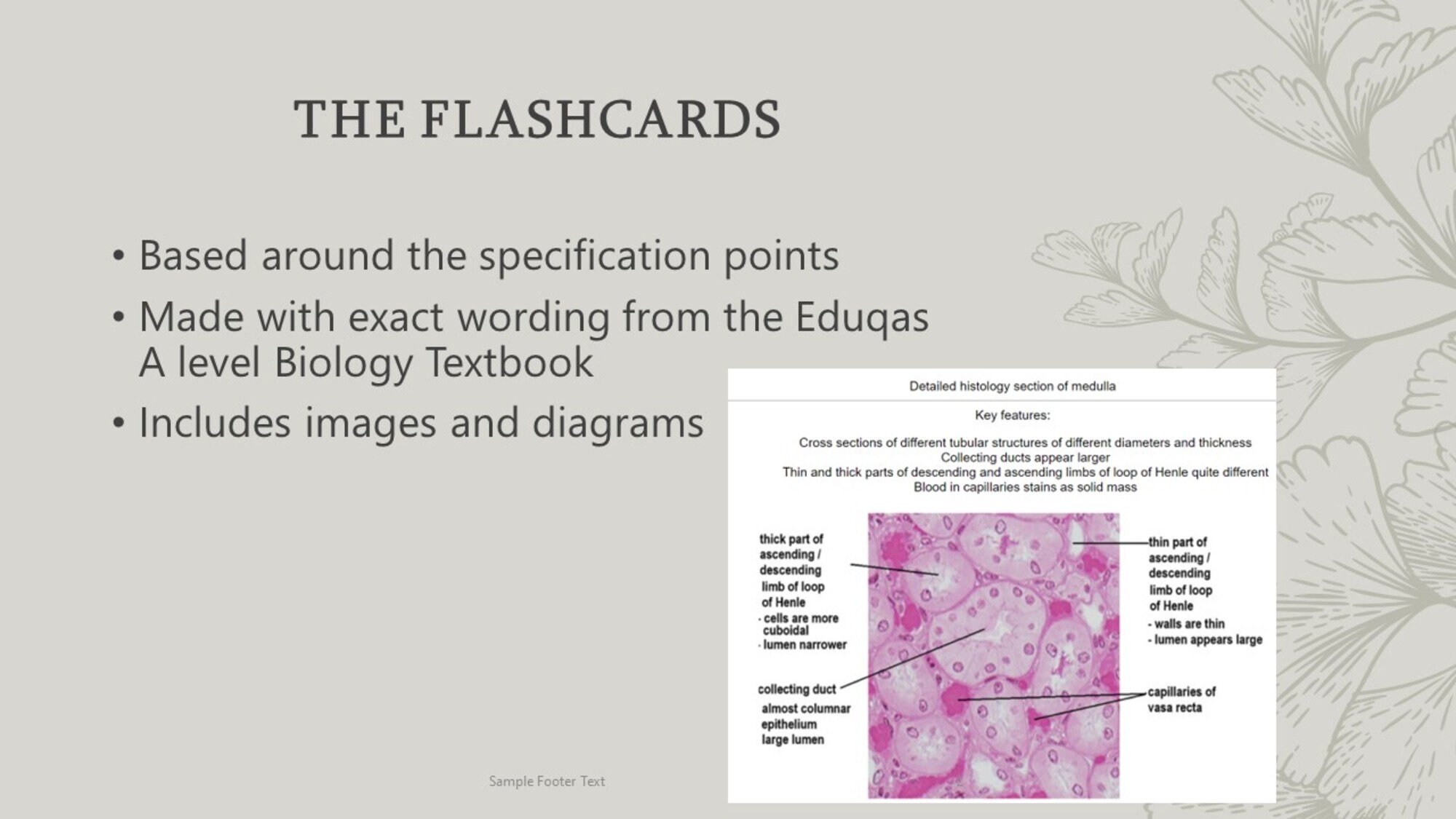 THE FLASHCARDS

• Based around the specification points
• Made with exact wording from the Eduqas A level Biology Textbook
• Includes images and diagrams

Detailed histology section of medulla

Key features:

Cross sections of different tubular structures of different diameters and thickness
Collecting ducts appear larger
Thin and thick parts of descending and ascending limbs of loop of Henle quite different
Blood in capillaries stains as solid mass

thick part of ascending / descending limb of loop of Henle
- cells are more cuboidal
- lumen narrower

collecting duct
almost columnar epithelium
large lumen

thin part of ascending / descending limb of loop of Henle
- walls are thin
- lumen appears large

capillaries of vasa recta

Sample Footer Text